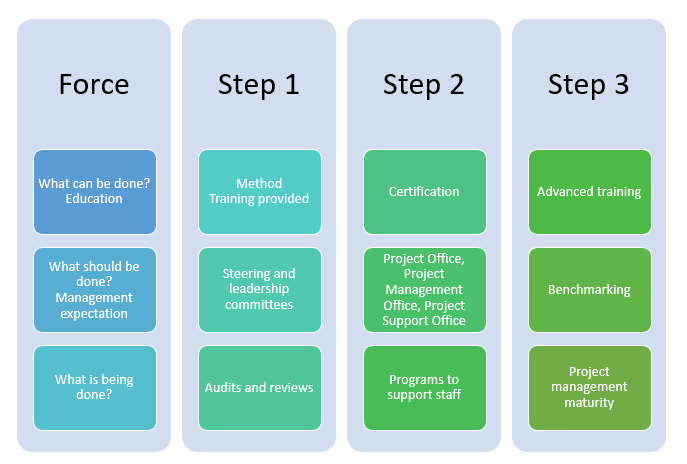 Force

What can be done? Education

What should be done? Management expectation

What is being done?

Step 1

Method Training provided

Steering and leadership committees

Audits and reviews

Step 2

Certification

Project Office, Project Management Office, Project Support Office

Programs to support staff

Step 3

Advanced training

Benchmarking

Project management maturity